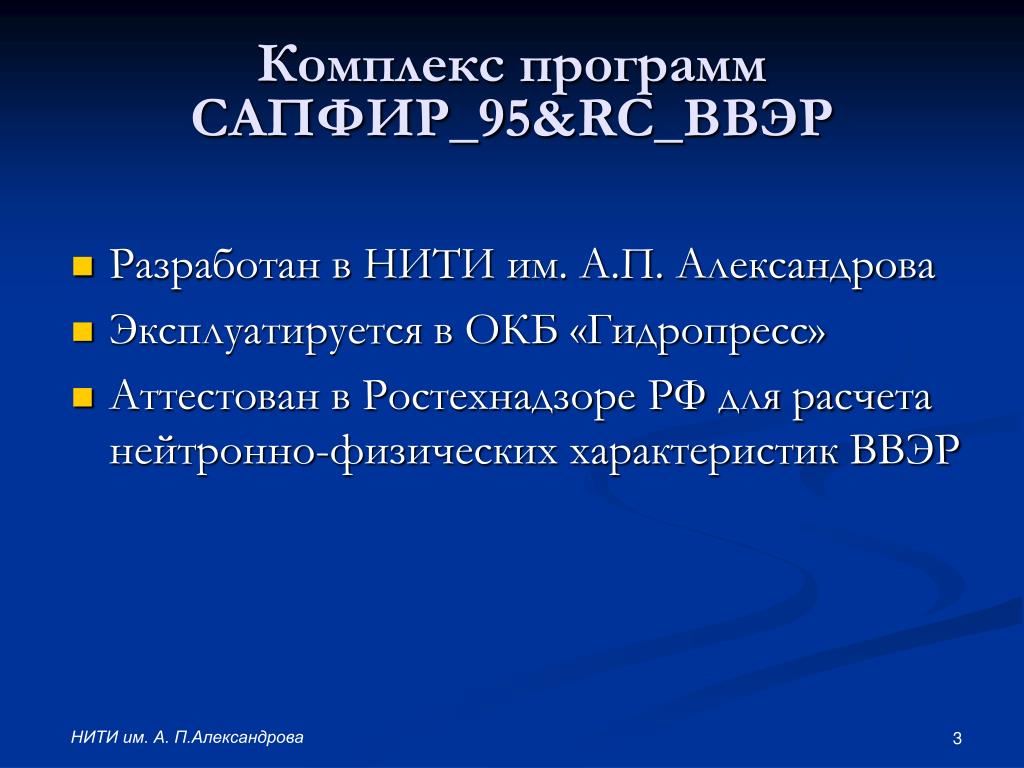 Комплекс программ САПФИР_95&RC_ВВЭР

Разработан в НИТИ им. А.П. Александрова

Эксплуатируется в ОКБ «Гидропресс»

Аттестован в Ростехнадзоре РФ для расчета нейтронно-физических характеристик ВВЭР

НИТИ им. А. П.Александрова

3